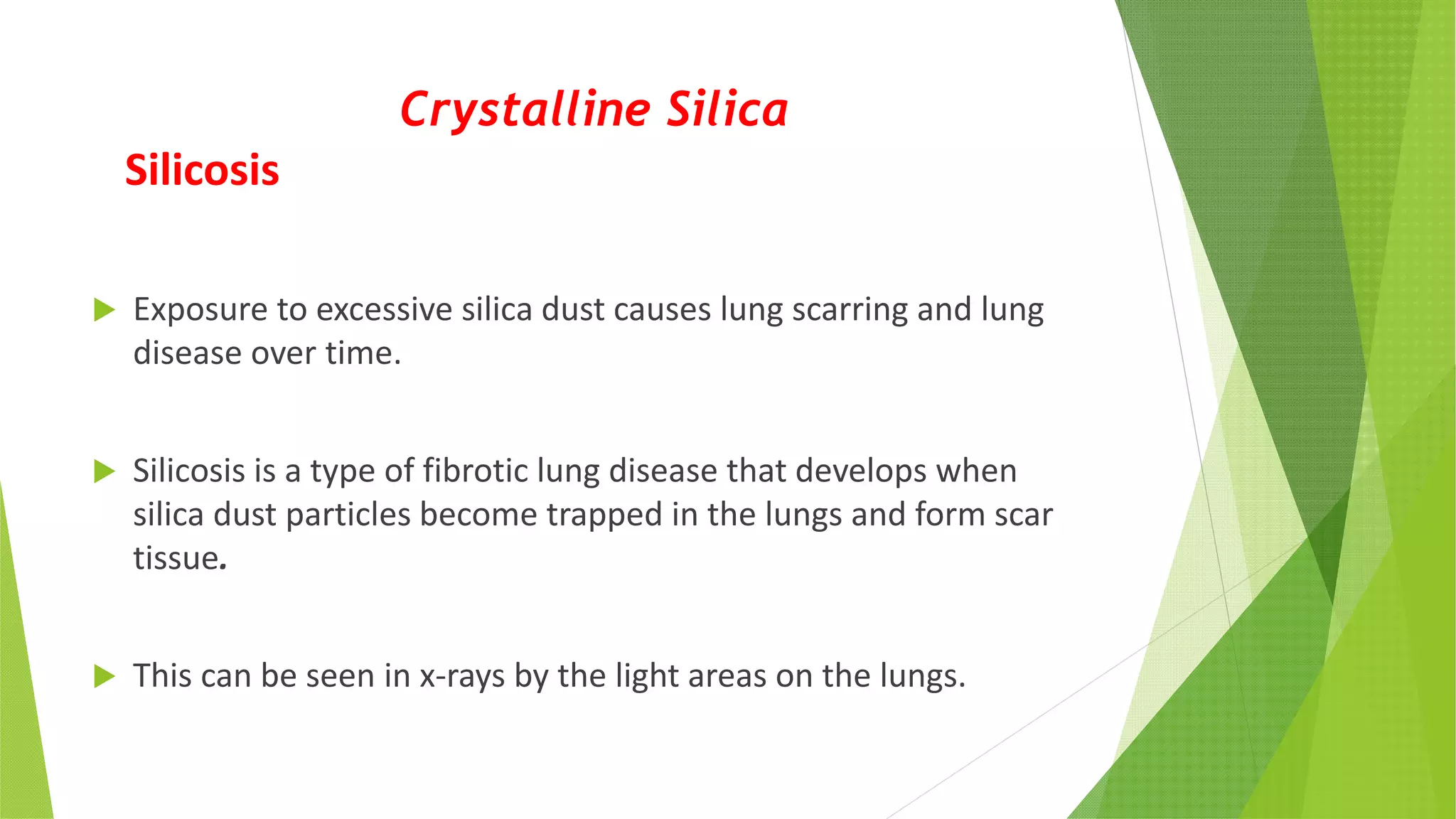 Crystalline Silica

Silicosis

Exposure to excessive silica dust causes lung scarring and lung disease over time.

Silicosis is a type of fibrotic lung disease that develops when silica dust particles become trapped in the lungs and form scar tissue.

This can be seen in x-rays by the light areas on the lungs.